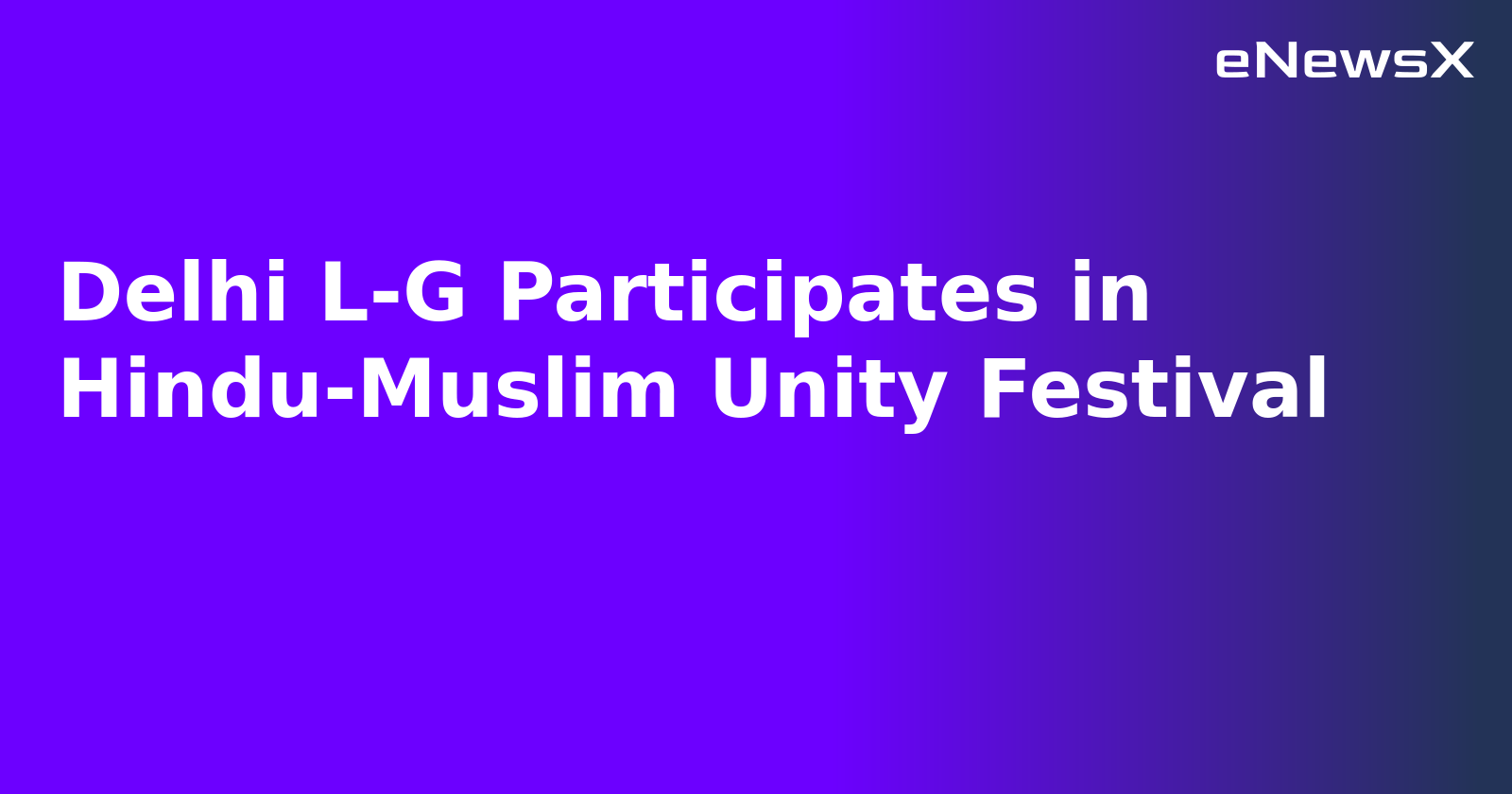 eNewsX

Delhi L-G Participates in Hindu-Muslim Unity Festival